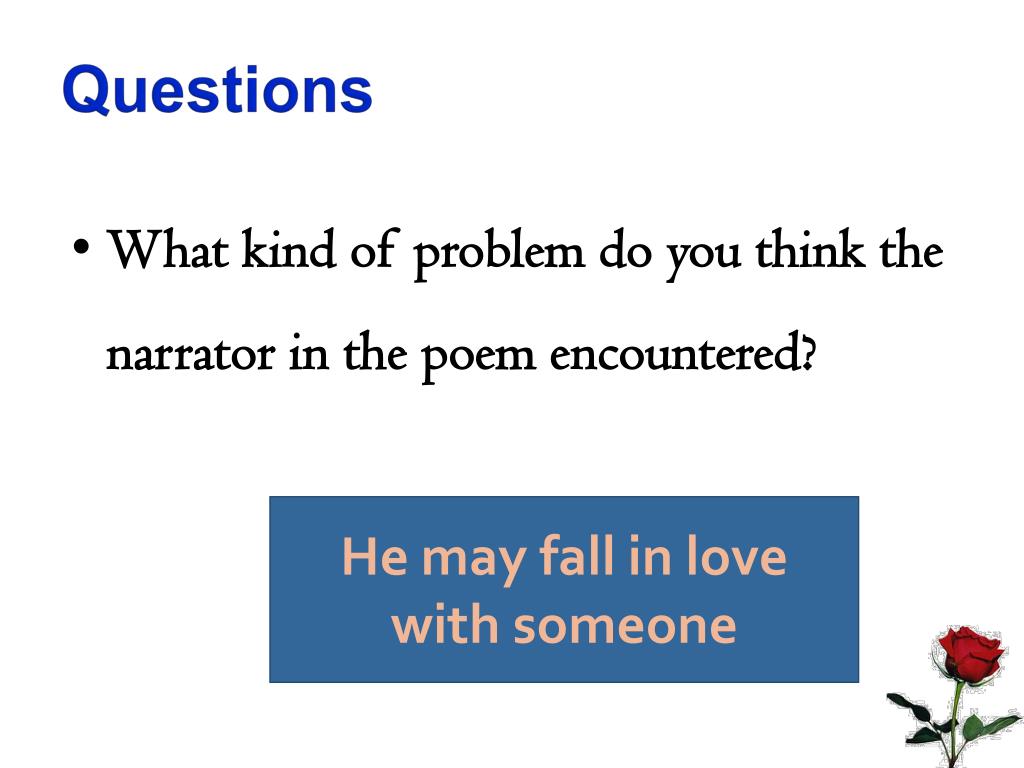 Questions

• What kind of problem do you think the narrator in the poem encountered?

He may fall in love with someone